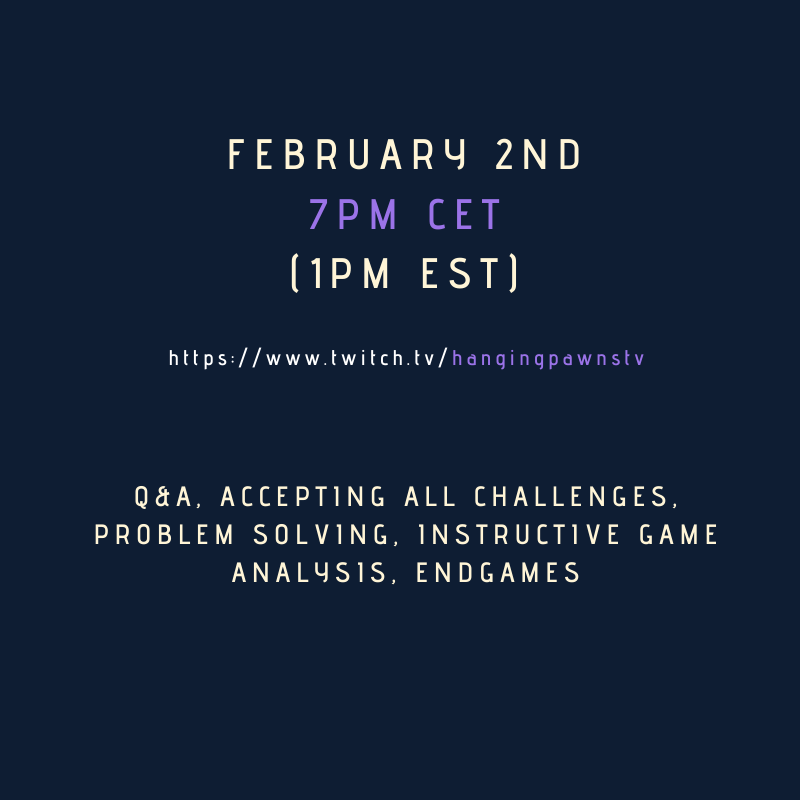 FEBRUARY 2ND
7PM CET
(1PM EST)

https://www.twitch.tv/hangingpawnstv

Q&A, ACCEPTING ALL CHALLENGES, PROBLEM SOLVING, INSTRUCTIVE GAME ANALYSIS, ENDGAMES